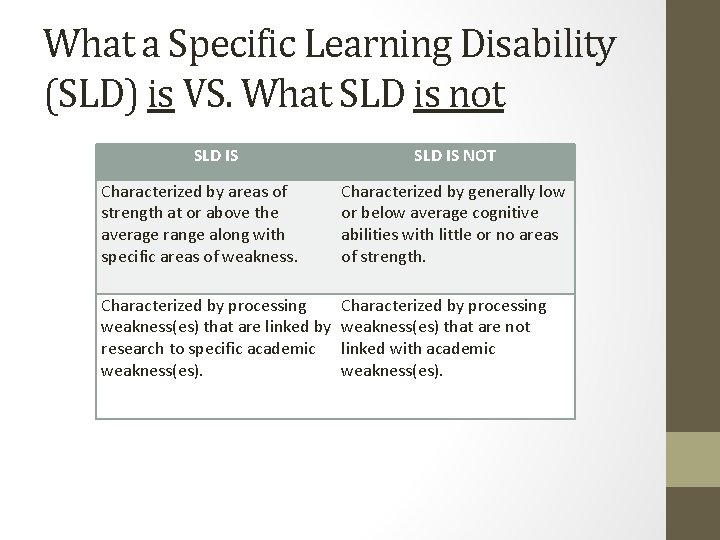 What a Specific Learning Disability (SLD) is VS. What SLD is not

| SLD IS | SLD IS NOT |
|---|---|
| Characterized by areas of strength at or above the average range along with specific areas of weakness. | Characterized by generally low or below average cognitive abilities with little or no areas of strength. |
| Characterized by processing weakness(es) that are linked by research to specific academic weakness(es). | Characterized by processing weakness(es) that are not linked with academic weakness(es). |